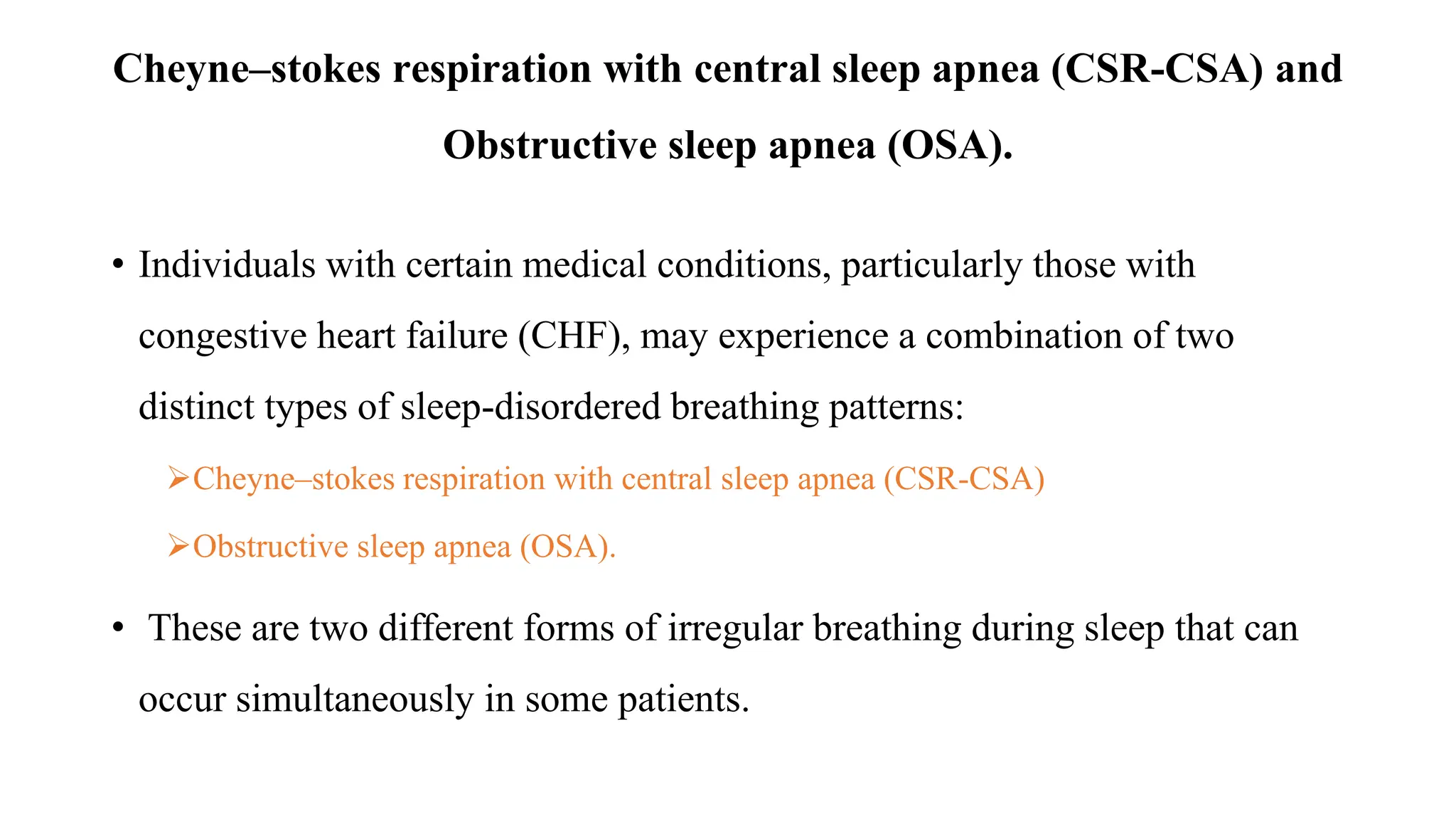 Cheyne–stokes respiration with central sleep apnea (CSR-CSA) and Obstructive sleep apnea (OSA).

• Individuals with certain medical conditions, particularly those with congestive heart failure (CHF), may experience a combination of two distinct types of sleep-disordered breathing patterns:

➢Cheyne–stokes respiration with central sleep apnea (CSR-CSA)

➢Obstructive sleep apnea (OSA).

• These are two different forms of irregular breathing during sleep that can occur simultaneously in some patients.